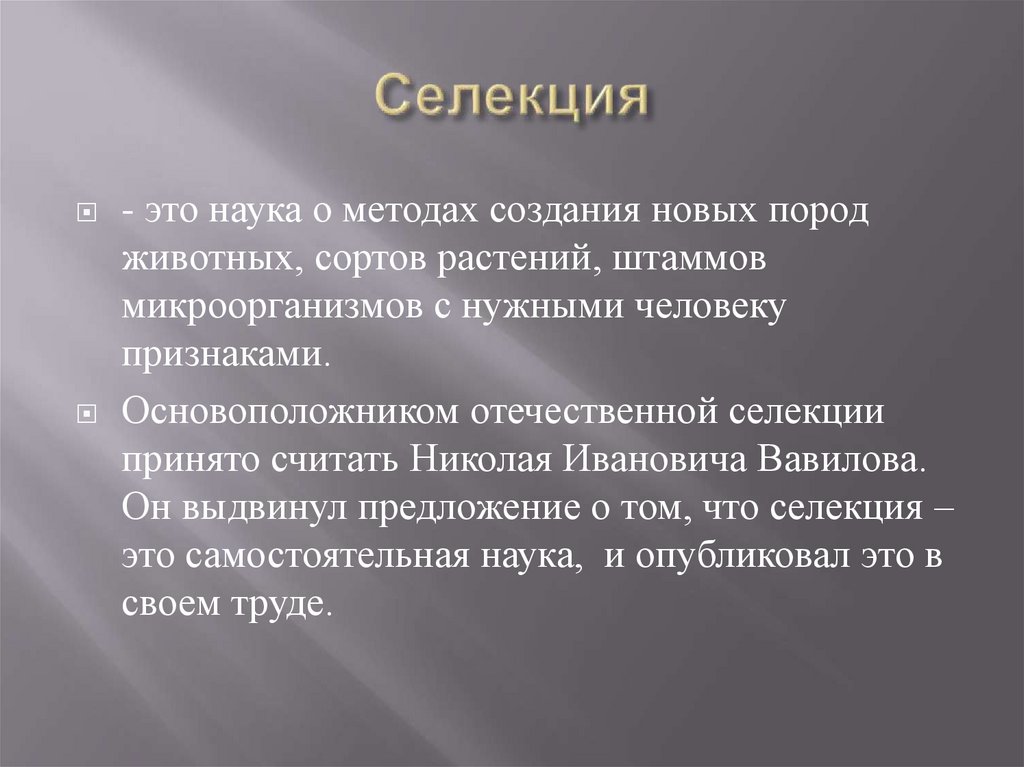 Селекция

- это наука о методах создания новых пород животных, сортов растений, штаммов микроорганизмов с нужными человеку признаками.

Основоположником отечественной селекции принято считать Николая Ивановича Вавилова. Он выдвинул предложение о том, что селекция – это самостоятельная наука, и опубликовал это в своем труде.